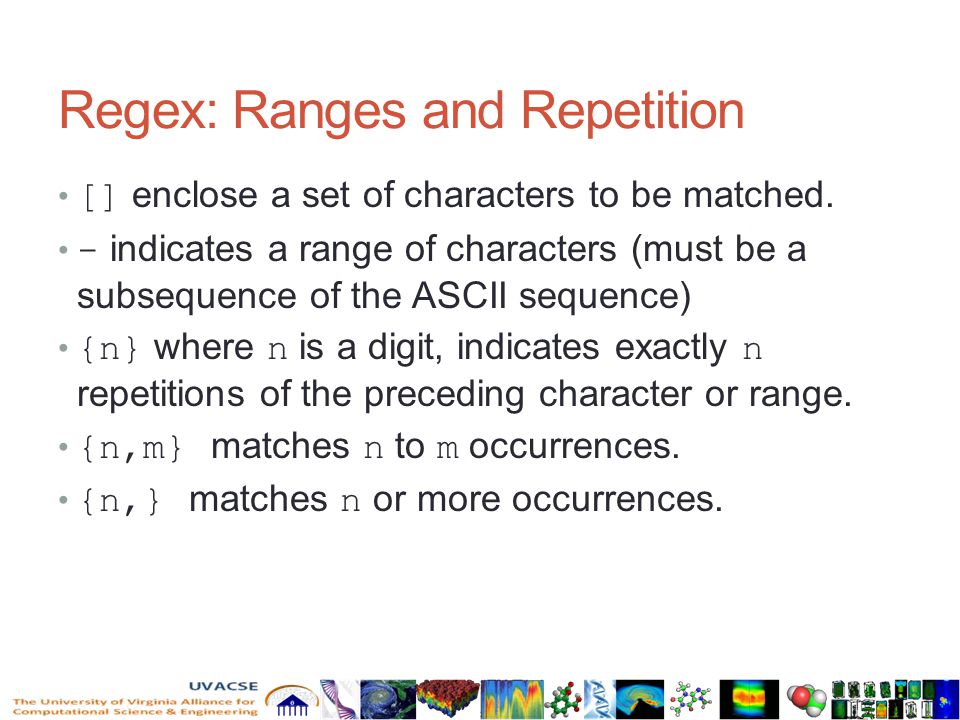 Regex: Ranges and Repetition

• [] enclose a set of characters to be matched.

• - indicates a range of characters (must be a subsequence of the ASCII sequence)

• {n} where n is a digit, indicates exactly n repetitions of the preceding character or range.

• {n,m} matches n to m occurrences.

• {n,} matches n or more occurrences.

UVACSE
The University of Virginia Alliance for Computational Science & Engineering